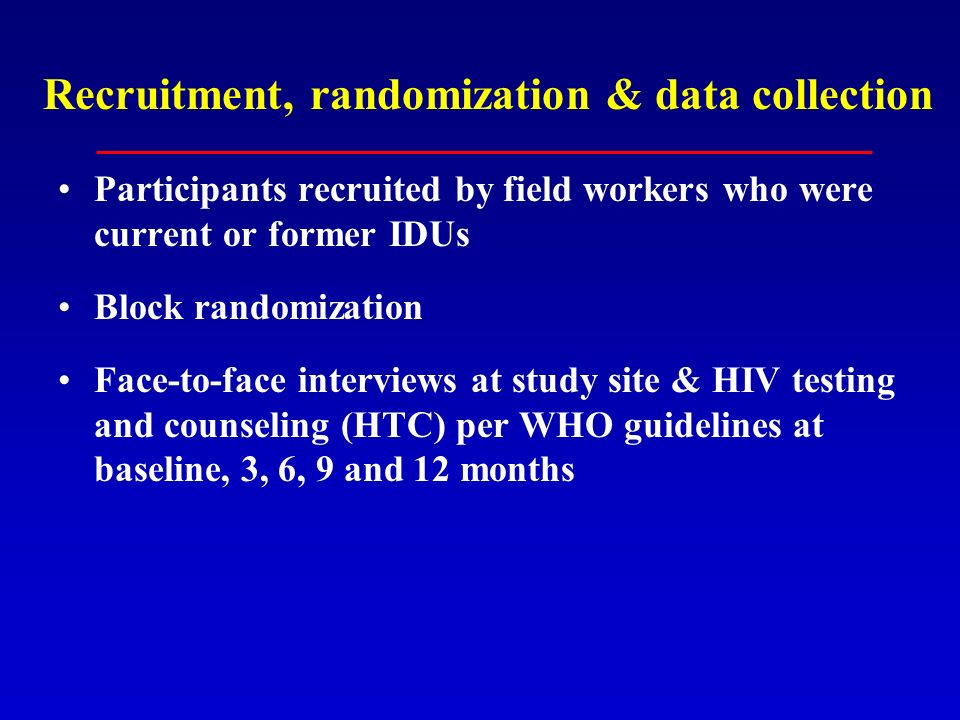 Recruitment, randomization & data collection

• Participants recruited by field workers who were current or former IDUs

• Block randomization

• Face-to-face interviews at study site & HIV testing and counseling (HTC) per WHO guidelines at baseline, 3, 6, 9 and 12 months